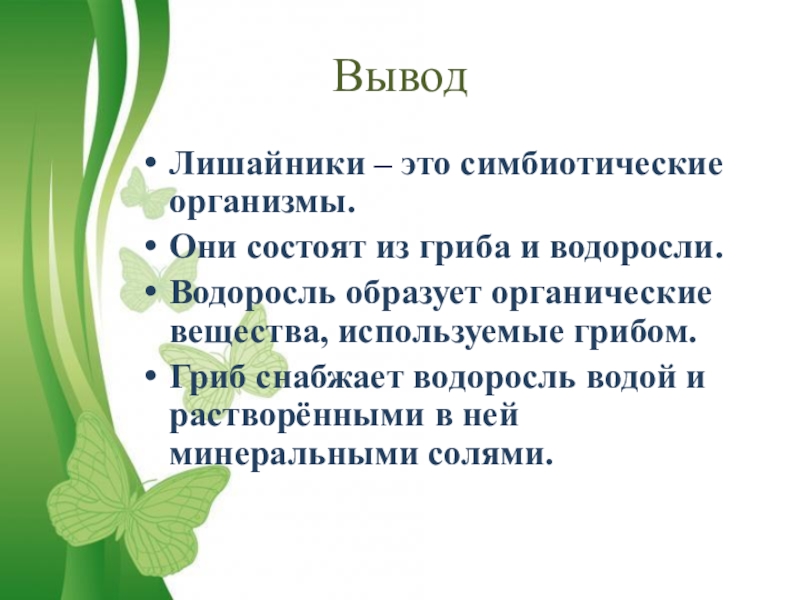 Вывод

• Лишайники – это симбиотические организмы.
• Они состоят из гриба и водоросли.
• Водоросль образует органические вещества, используемые грибом.
• Гриб снабжает водоросль водой и растворёнными в ней минеральными солями.